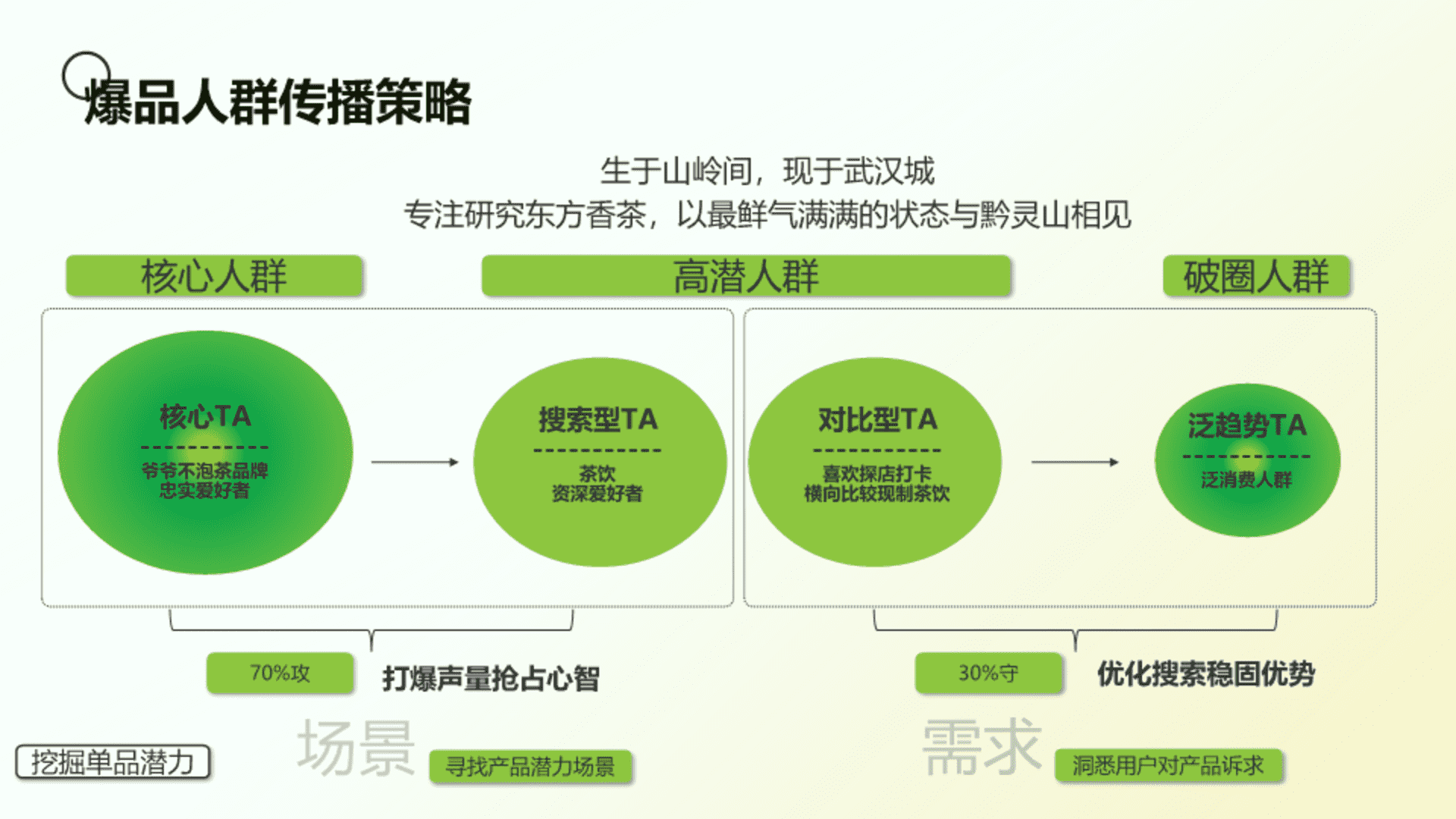 爆品人群传播策略

生于山岭间，现于武汉城
专注研究东方香茶，以最鲜气满满的状态与黔灵山相见

核心人群

高潜人群

破圈人群

核心TA
爷爷不泡茶品牌
忠实爱好者

搜索型TA
茶饮
资深爱好者

对比型TA
喜欢探店打卡
横向比较现制茶饮

泛趋势TA
泛消费人群

70%攻
打爆声量抢占心智

30%守
优化搜索稳固优势

挖掘单品潜力

场景
寻找产品潜力场景

需求
洞悉用户对产品诉求